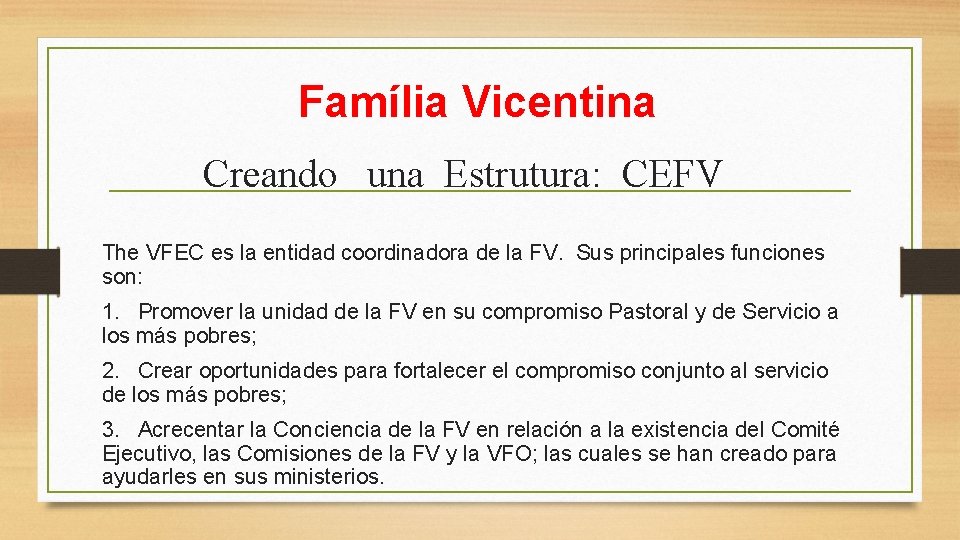 Família Vicentina

Creando una Estrutura: CEFV

The VFEC es la entidad coordinadora de la FV. Sus principales funciones son:

1. Promover la unidad de la FV en su compromiso Pastoral y de Servicio a los más pobres;

2. Crear oportunidades para fortalecer el compromiso conjunto al servicio de los más pobres;

3. Acrecentar la Conciencia de la FV en relación a la existencia del Comité Ejecutivo, las Comisiones de la FV y la VFO; las cuales se han creado para ayudarles en sus ministerios.